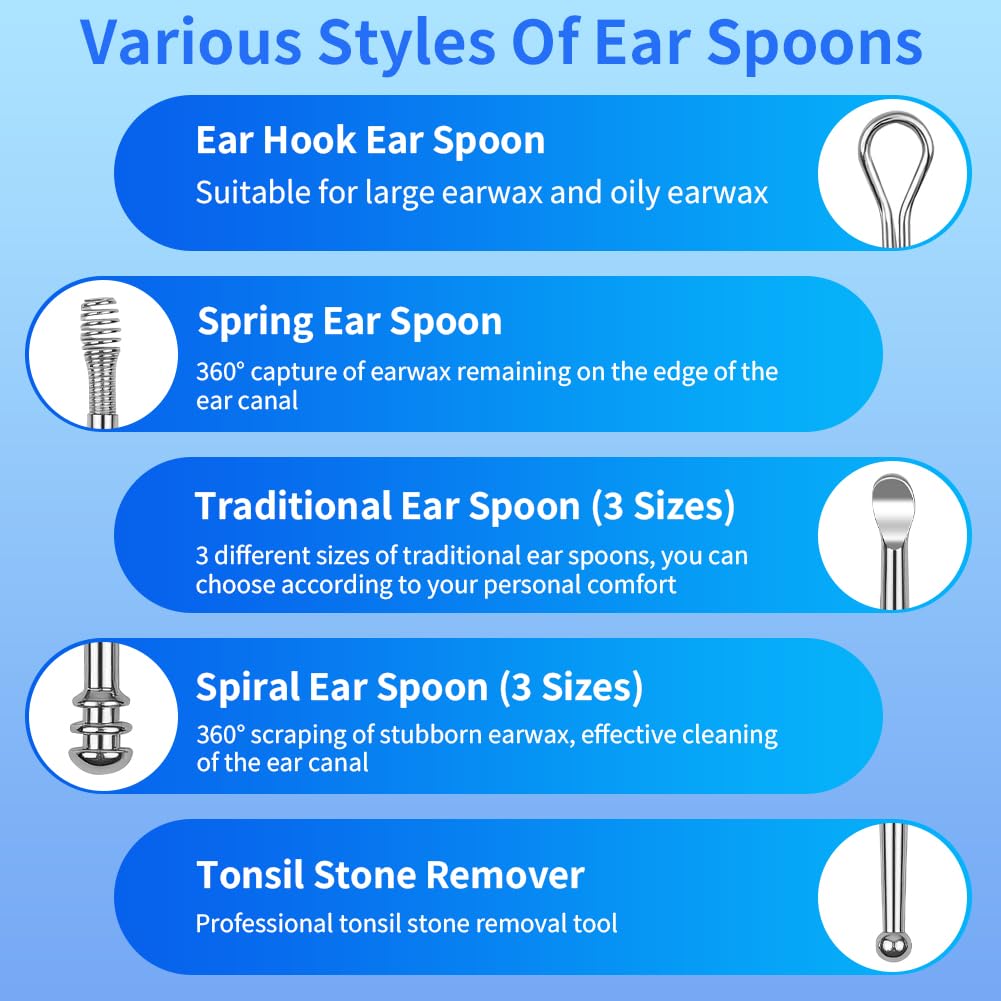 Various Styles Of Ear Spoons

Ear Hook Ear Spoon
Suitable for large earwax and oily earwax

Spring Ear Spoon
360° capture of earwax remaining on the edge of the ear canal

Traditional Ear Spoon (3 Sizes)
3 different sizes of traditional ear spoons, you can choose according to your personal comfort

Spiral Ear Spoon (3 Sizes)
360° scraping of stubborn earwax, effective cleaning of the ear canal

Tonsil Stone Remover
Professional tonsil stone removal tool